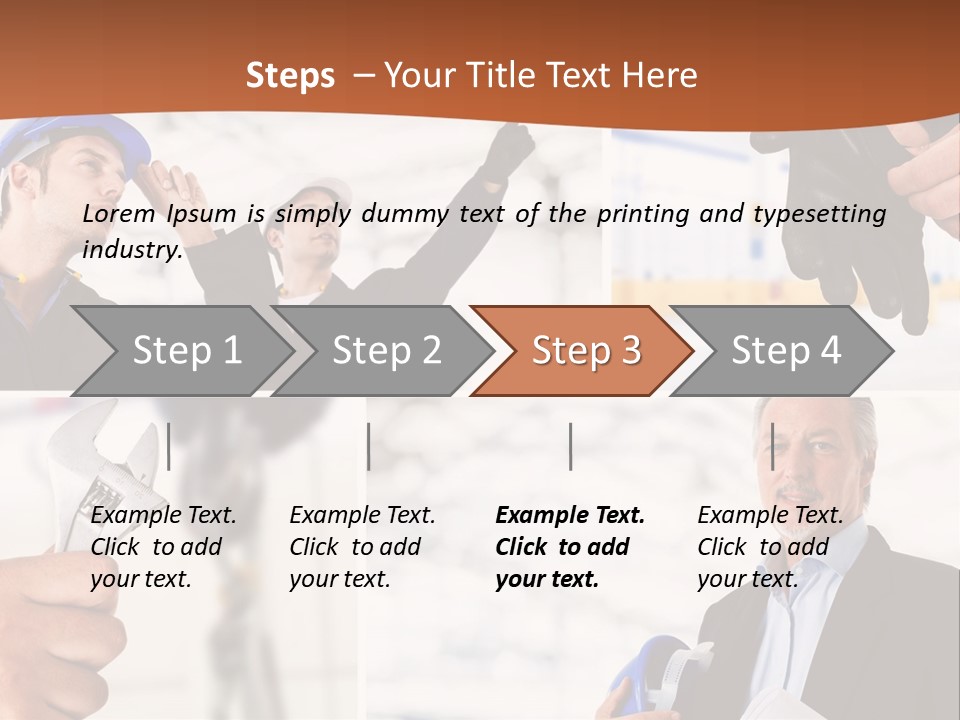 Steps – Your Title Text Here

Lorem Ipsum is simply dummy text of the printing and typesetting industry.

Step 1

Step 2

Step 3

Step 4

Example Text. Click to add your text.

Example Text. Click to add your text.

Example Text. Click to add your text.

Example Text. Click to add your text.